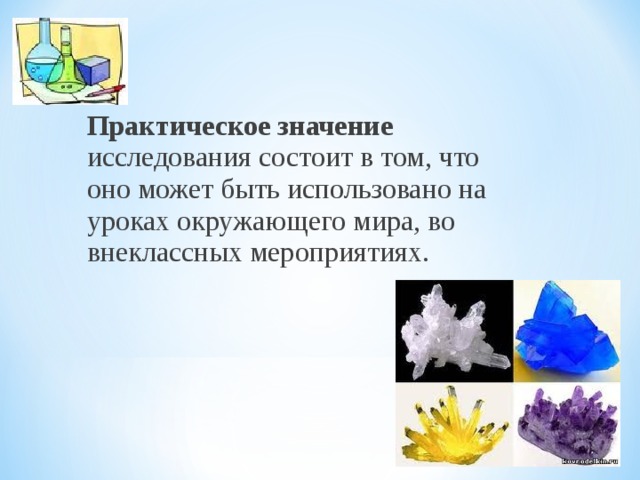 Практическое значение исследования состоит в том, что оно может быть использовано на уроках окружающего мира, во внеклассных мероприятиях.

kovrodelkin.ru